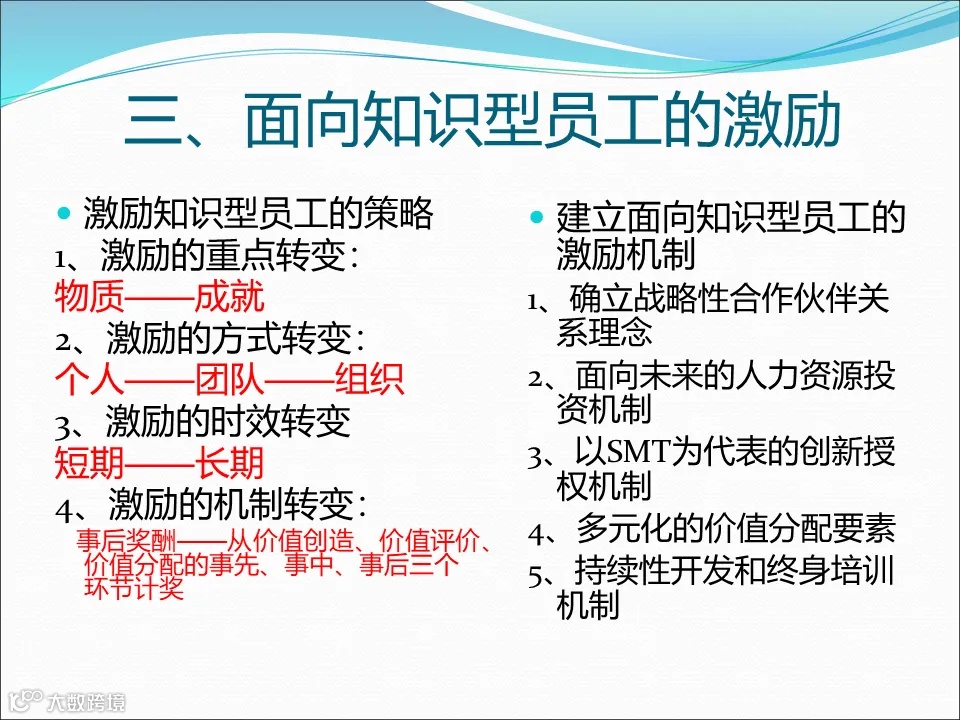 三、面向知识型员工的激励

激励知识型员工的策略
1、激励的重点转变：
物质——成就
2、激励的方式转变：
个人——团队——组织
3、激励的时效转变
短期——长期
4、激励的机制转变：
事后奖酬——从价值创造、价值评价、价值分配的事先、事中、事后三个环节计奖

建立面向知识型员工的激励机制
1、确立战略性合作伙伴关系理念
2、面向未来的人力资源投资机制
3、以SMT为代表的创新授权机制
4、多元化的价值分配要素
5、持续性开发和终身培训机制

大数跨境